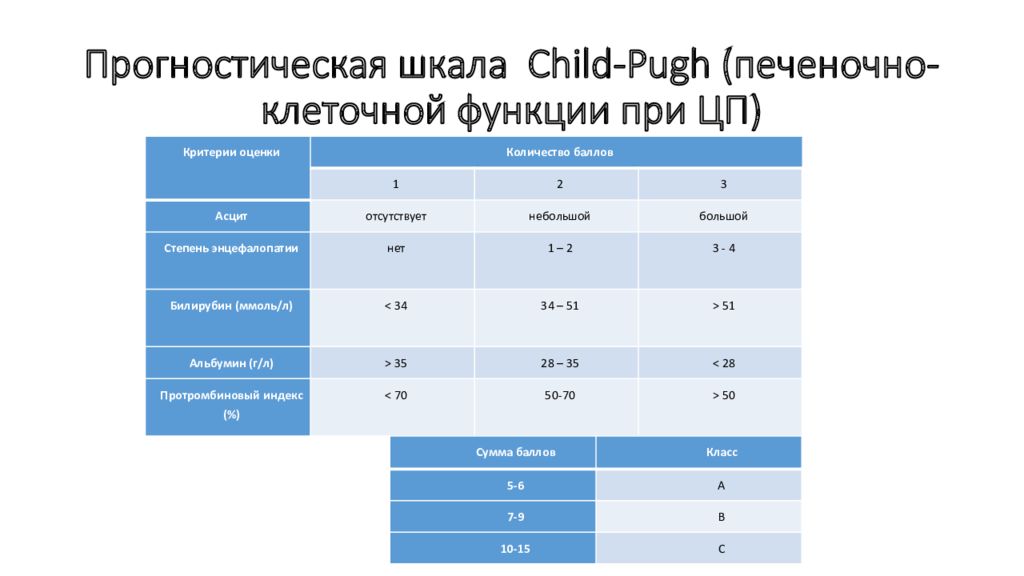 Прогностическая шкала Child-Pugh (печеночно-клеточной функции при ЦП)

| Критерии оценки | Количество баллов | | |
|---|---|---|---|
| | 1 | 2 | 3 |
| Асцит | отсутствует | небольшой | большой |
| Степень энцефалопатии | нет | 1 – 2 | 3 - 4 |
| Билирубин (ммоль/л) | < 34 | 34 – 51 | > 51 |
| Альбумин (г/л) | > 35 | 28 – 35 | < 28 |
| Протромбиновый индекс (%) | < 70 | 50-70 | > 50 |

| Сумма баллов | Класс |
|---|---|
| 5-6 | A |
| 7-9 | B |
| 10-15 | C |